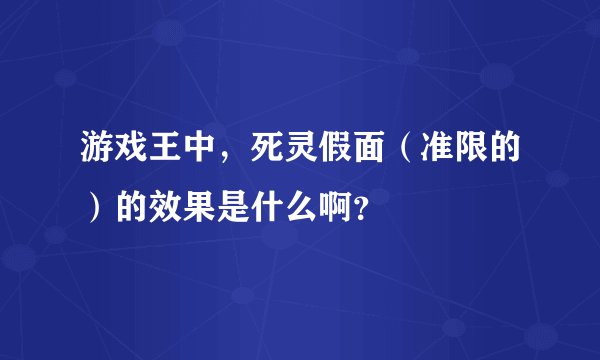 游戏王中，死灵假面（准限的）的效果是什么啊?